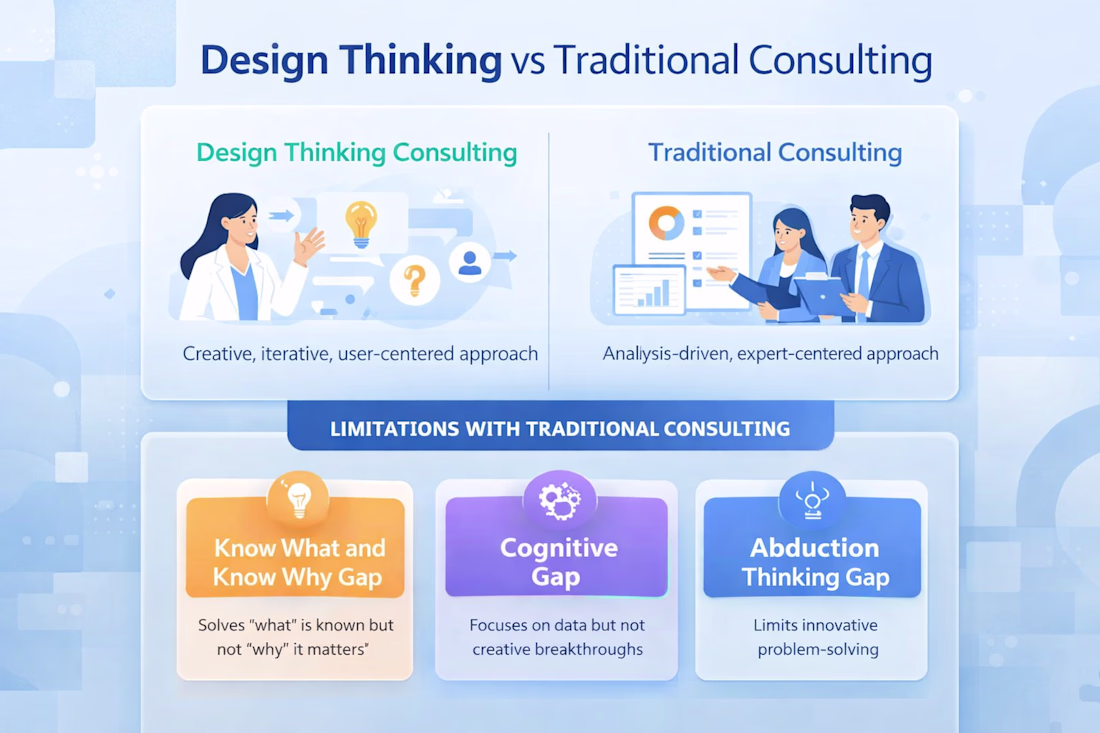 Design Thinking vs Traditional Consulting

Design Thinking Consulting

Creative, iterative, user-centered approach

Traditional Consulting

Analiysis-driven, expert-centered approach

LIMITATIONS WITH TRADITIONAL CONSULTING

Know What and Know Why Gap

Solves "what" is known but not "why" it matters"

Cognitive Gap

Focuses on data but not creative breakthroughs

Abduction Thinking Gap

Limits innovative problem-solving